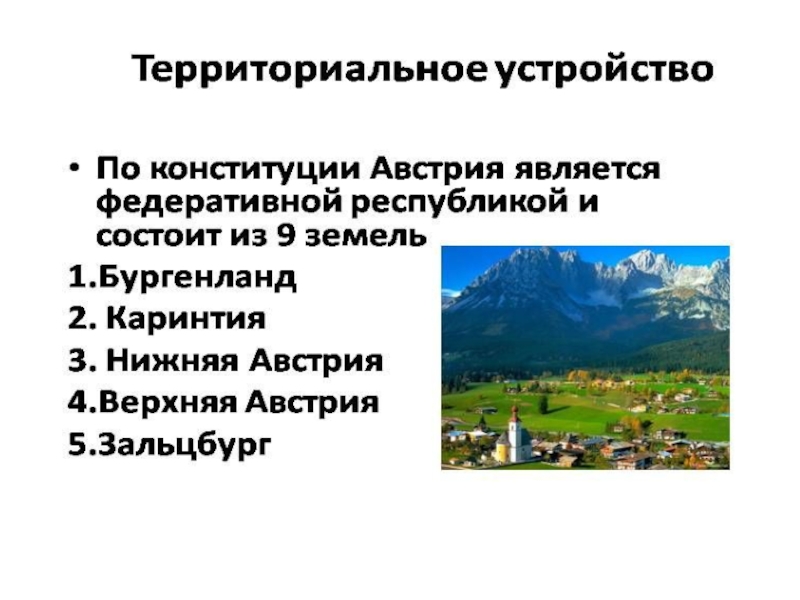 Территориальное устройство

• По конституции Австрия является федеративной республикой и состоит из 9 земель

1.Бургенланд

2. Каринтия

3. Нижняя Австрия

4.Верхняя Австрия

5.Зальцбург